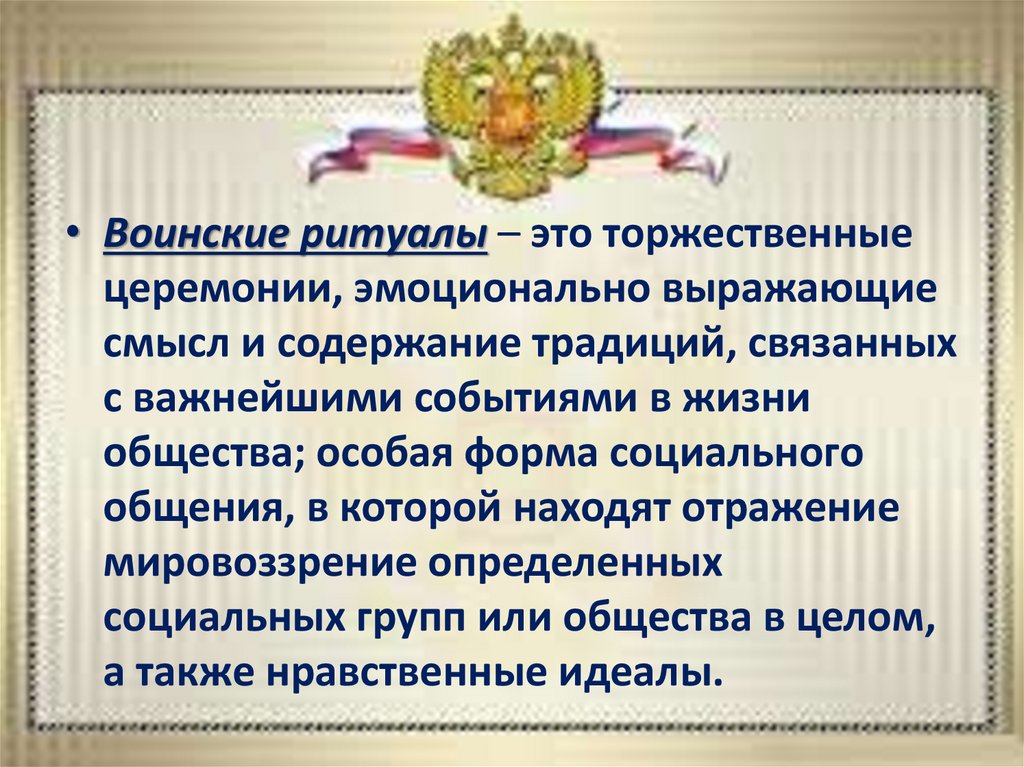 • Воинские ритуалы – это торжественные церемонии, эмоционально выражающие смысл и содержание традиций, связанных с важнейшими событиями в жизни общества; особая форма социального общения, в которой находят отражение мировоззрение определенных социальных групп или общества в целом, а также нравственные идеалы.